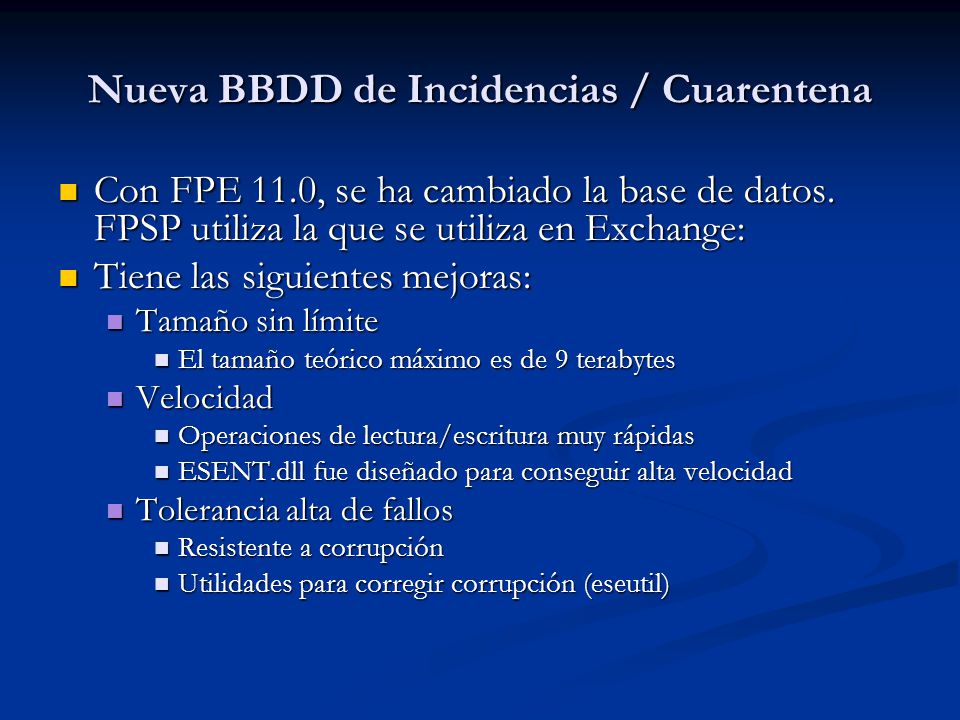 Nueva BBDD de Incidencias / Cuarentena

Con FPE 11.0, se ha cambiado la base de datos. FPSP utiliza la que se utiliza en Exchange:

Tiene las siguientes mejoras:

Tamaño sin límite

El tamaño teórico máximo es de 9 terabytes

Velocidad

Operaciones de lectura/escritura muy rápidas

ESENT.dll fue diseñado para conseguir alta velocidad

Tolerancia alta de fallos

Resistente a corrupción

Utilidades para corregir corrupción (eseutil)